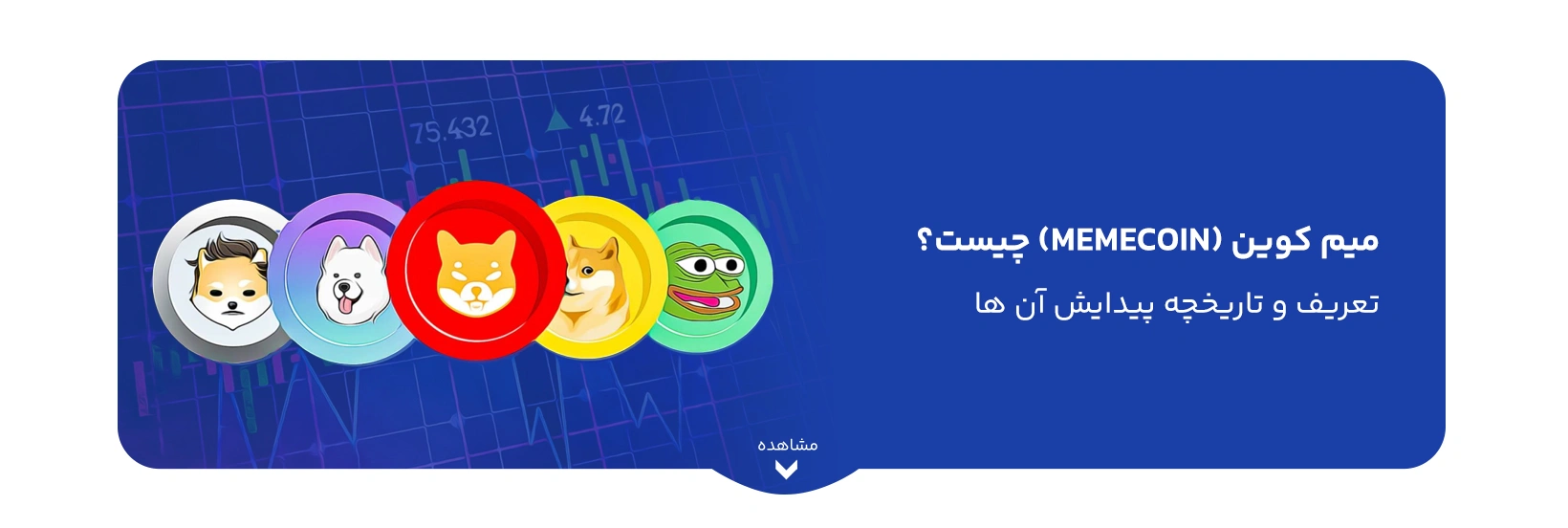 75.432
4.72

میم کوین (MEMECOIN) چیست؟
تعریف و تاریخچه پیدایش آن ها

مشاهده